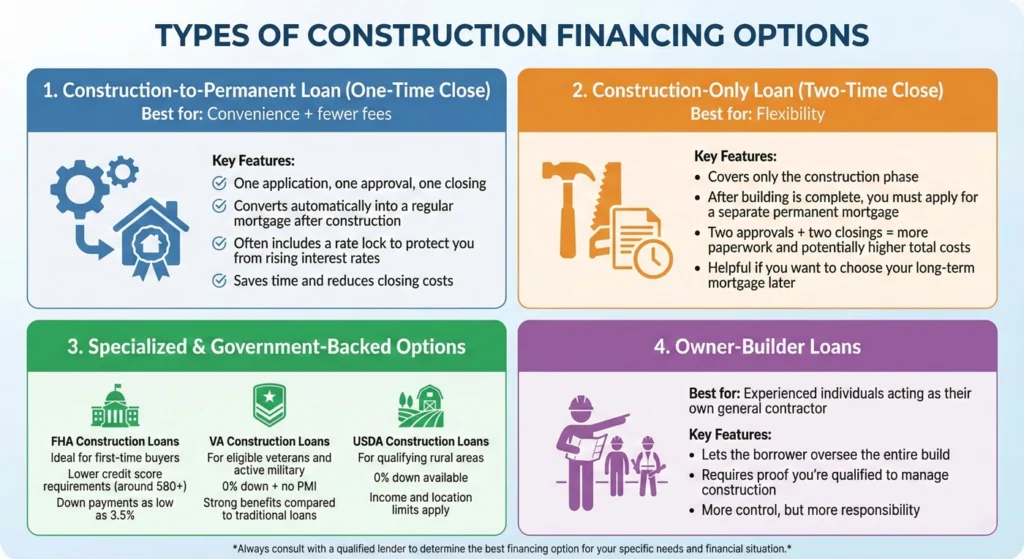 TYPES OF CONSTRUCTION FINANCING OPTIONS

1. Construction-to-Permanent Loan (One-Time Close)
Best for: Convenience + fewer fees

Key Features:
One application, one approval, one closing
Converts automatically into a regular mortgage after construction
Often includes a rate lock to protect you from rising interest rates
Saves time and reduces closing costs

2. Construction-Only Loan (Two-Time Close)
Best for: Flexibility

Key Features:
• Covers only the construction phase
• After building is complete, you must apply for a separate permanent mortgage
• Two approvals + two closings = more paperwork and potentially higher total costs
• Helpful if you want to choose your long-term mortgage later

3. Specialized & Government-Backed Options

FHA Construction Loans
Ideal for first-time buyers
Lower credit score requirements (around 580+)
Down payments as low as 3.5%

VA Construction Loans
For eligible veterans and active military
0% down + no PMI
Strong benefits compared to traditional loans

USDA Construction Loans
For qualifying rural areas
0% down available
Income and location limits apply

4. Owner-Builder Loans

Best for: Experienced individuals acting as their own general contractor

Key Features:
• Lets the borrower oversee the entire build
• Requires proof you're qualified to manage construction
• More control, but more responsibility

*Always consult with a qualified lender to determine the best financing option for your specific needs and financial situation.*